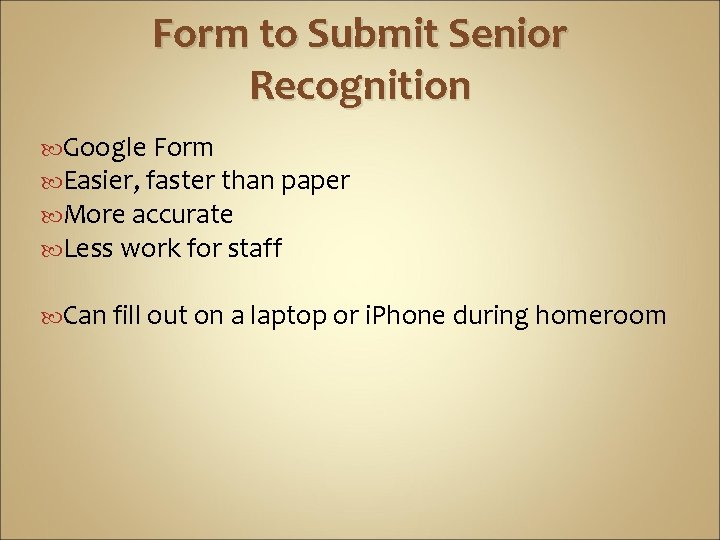 Form to Submit Senior Recognition

Google Form
Easier, faster than paper
More accurate
Less work for staff

Can fill out on a laptop or iPhone during homeroom